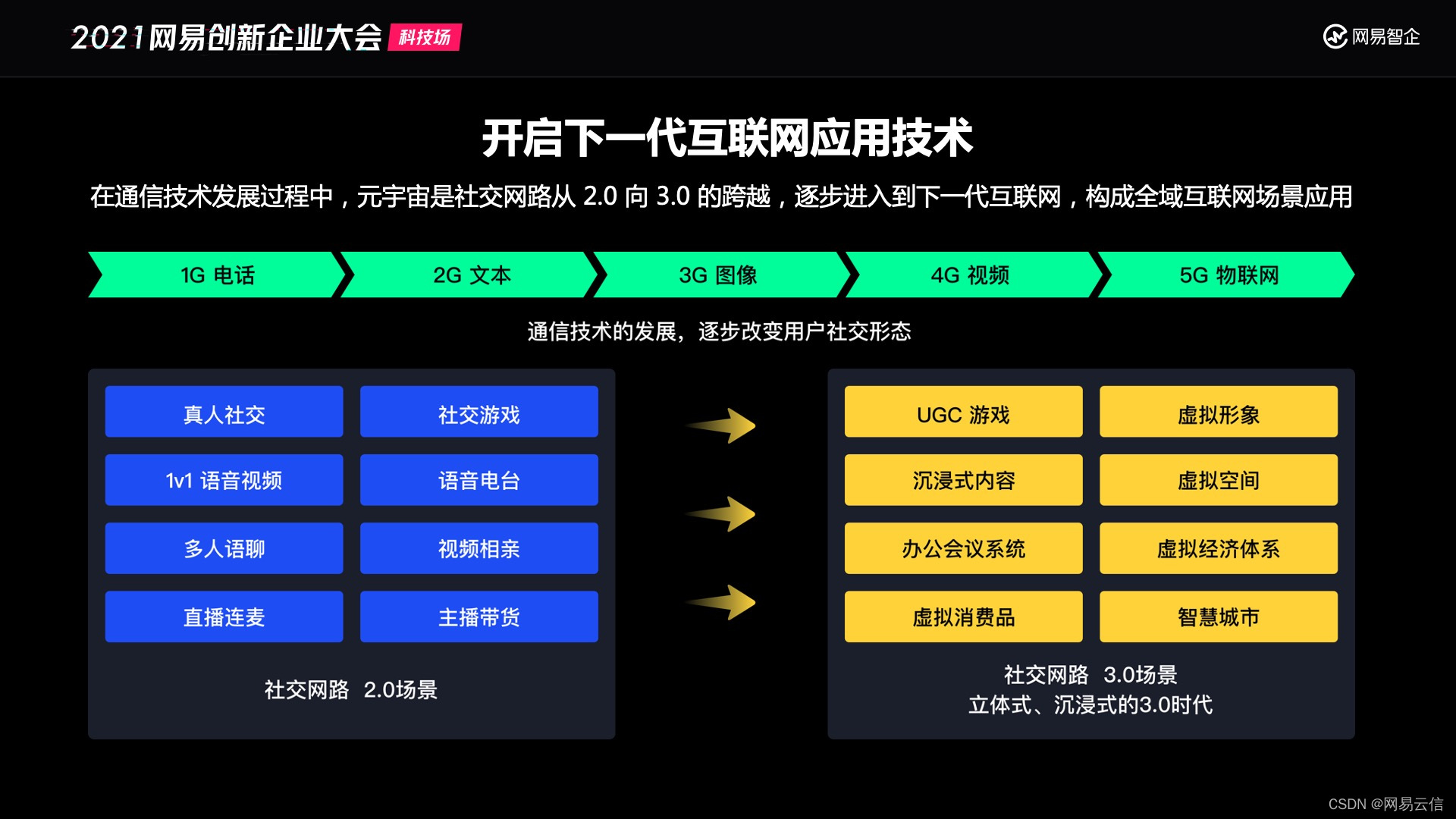 2021网易创新企业大会 科技场

网易智企

开启下一代互联网应用技术

在通信技术发展过程中，元宇宙是社交网路从 2.0 向 3.0 的跨越，逐步进入到下一代互联网，构成全域互联网场景应用

1G 电话

2G 文本

3G 图像

4G 视频

5G 物联网

通信技术的发展，逐步改变用户社交形态

真人社交

社交游戏

1v1 语音视频

语音电台

多人语聊

视频相亲

直播连麦

主播带货

社交网路 2.0场景

UGC 游戏

虚拟形象

沉浸式内容

虚拟空间

办公会议系统

虚拟经济体系

虚拟消费品

智慧城市

社交网路 3.0场景
立体式、沉浸式的3.0时代

CSDN @网易云信